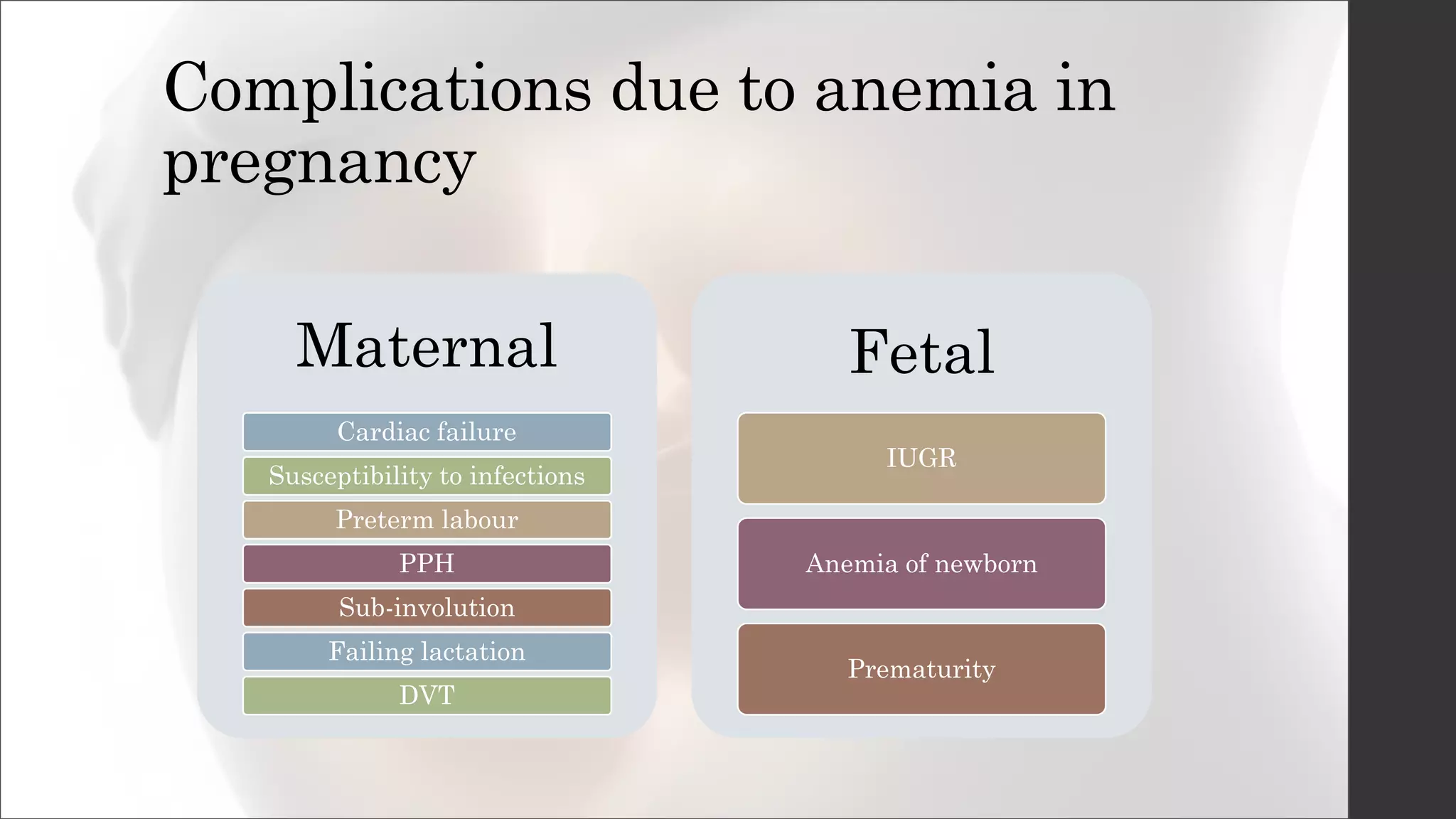 Complications due to anemia in pregnancy

Maternal

Cardiac failure

Susceptibility to infections

Preterm labour

PPH

Sub-involution

Failing lactation

DVT

Fetal

IUGR

Anemia of newborn

Prematurity